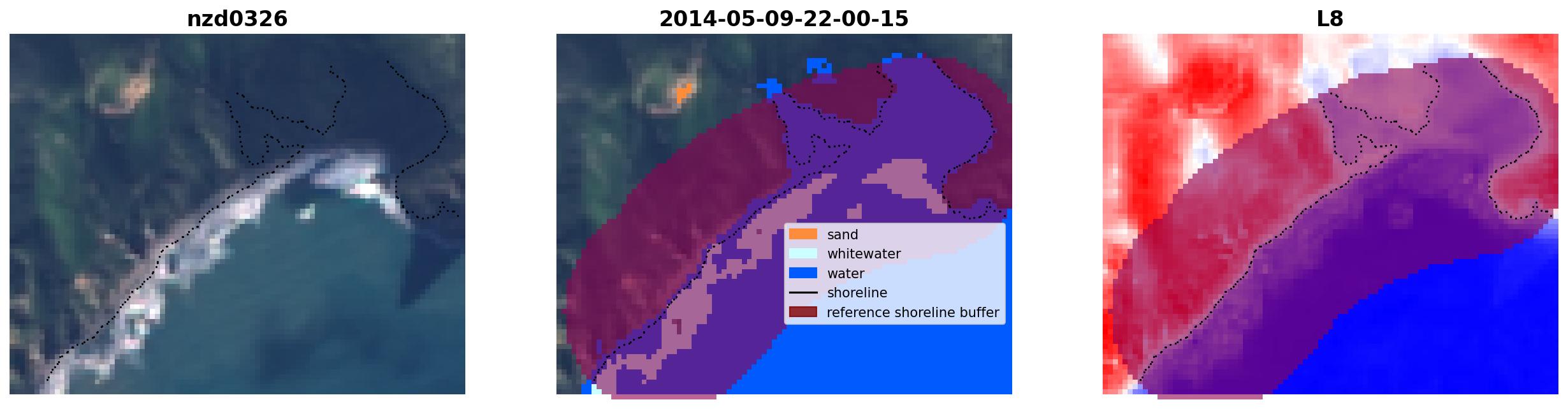 nzd0326

2014-05-09-22-00-15

sand
whitewater
water
shoreline
reference shoreline buffer

L8